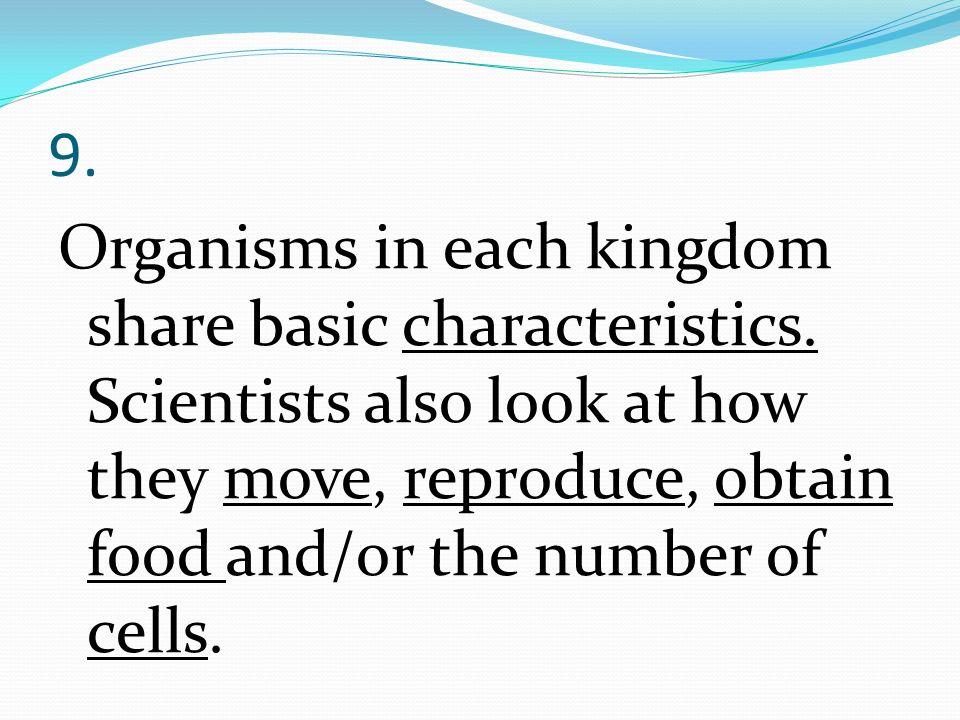 9.

Organisms in each kingdom share basic characteristics. Scientists also look at how they move, reproduce, obtain food and/or the number of cells.